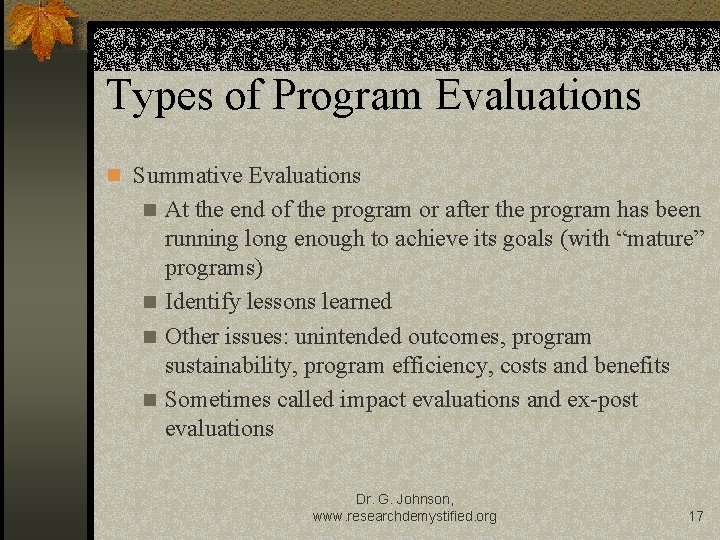 Types of Program Evaluations

Summative Evaluations

At the end of the program or after the program has been running long enough to achieve its goals (with “mature” programs)

Identify lessons learned

Other issues: unintended outcomes, program sustainability, program efficiency, costs and benefits

Sometimes called impact evaluations and ex-post evaluations

Dr. G. Johnson, www.researchdemystified.org

17